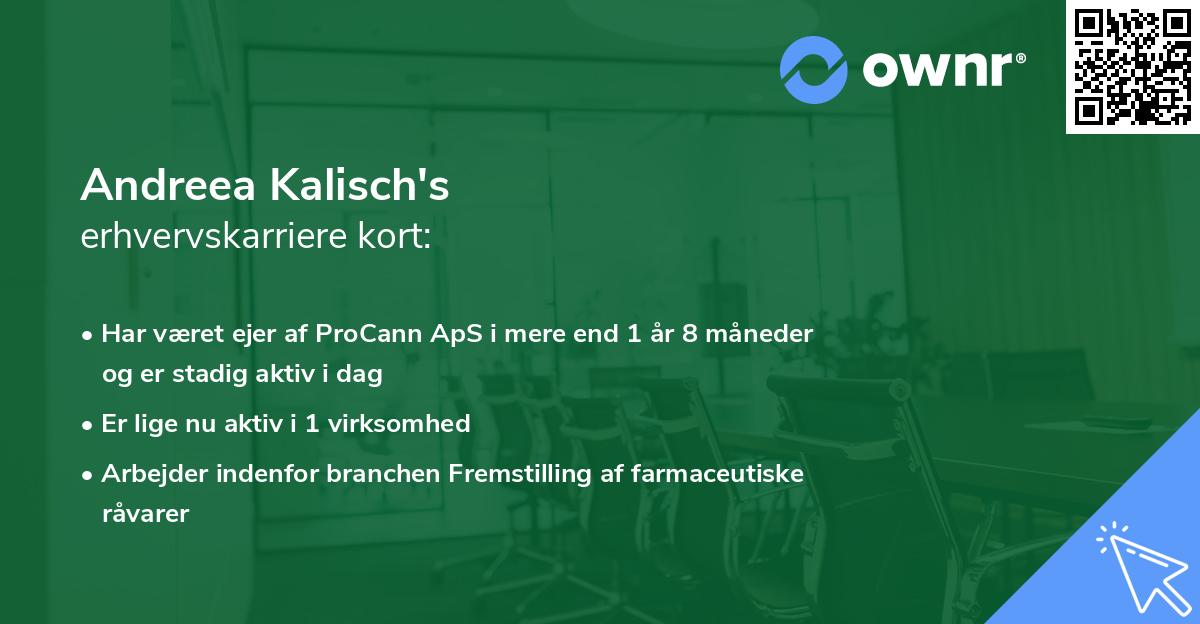 ownr®

Andreea Kalisch's
erhvervskarriere kort:

• Har været ejer af ProCann ApS i mere end 1 år 8 måneder og er stadig aktiv i dag

• Er lige nu aktiv i 1 virksomhed

• Arbejder indenfor branchen Fremstilling af farmaceutiske råvarer